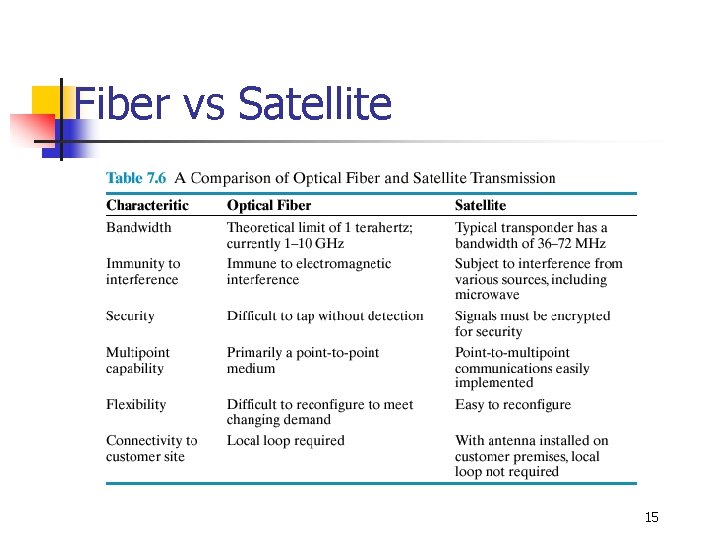 Fiber vs Satellite

Table 7.6 A Comparison of Optical Fiber and Satellite Transmission

| Characteritic | Optical Fiber | Satellite |
|---|---|---|
| Bandwidth | Theoretical limit of 1 terahertz; currently 1–10 GHz | Typical transponder has a bandwidth of 36–72 MHz |
| Immunity to interference | Immune to electromagnetic interference | Subject to interference from various sources, including microwave |
| Security | Difficult to tap without detection | Signals must be encrypted for security |
| Multipoint capability | Primarily a point-to-point medium | Point-to-multipoint communications easily implemented |
| Flexibility | Difficult to reconfigure to meet changing demand | Easy to reconfigure |
| Connectivity to customer site | Local loop required | With antenna installed on customer premises, local loop not required |

15